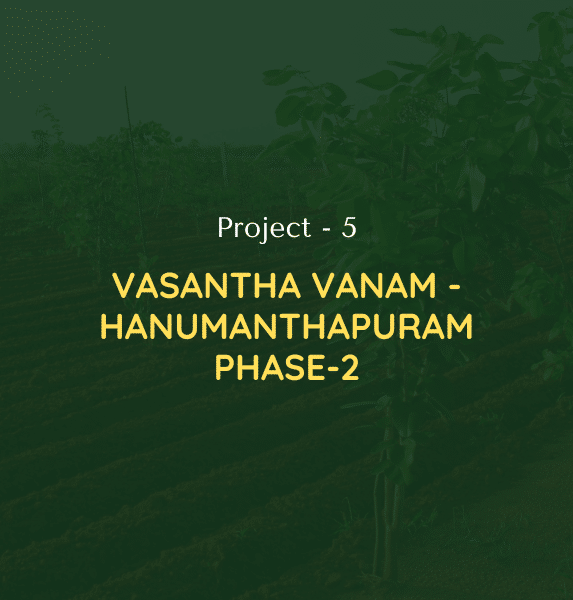 Project - 5

VASANTHA VANAM - HANUMANTHAPURAM PHASE-2